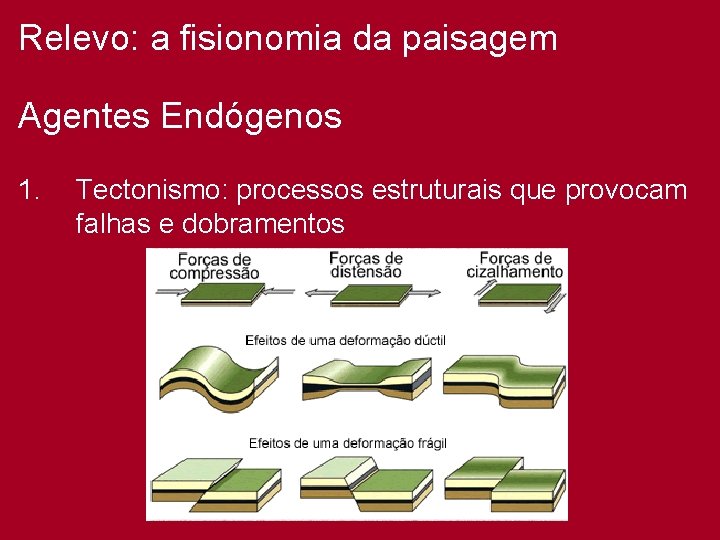 Relevo: a fisionomia da paisagem

Agentes Endógenos

1. Tectonismo: processos estruturais que provocam falhas e dobramentos

Forças de compressão

Forças de distensão

Forças de cizalhamento

Efeitos de uma deformação dúctil

Efeitos de uma deformação frágil